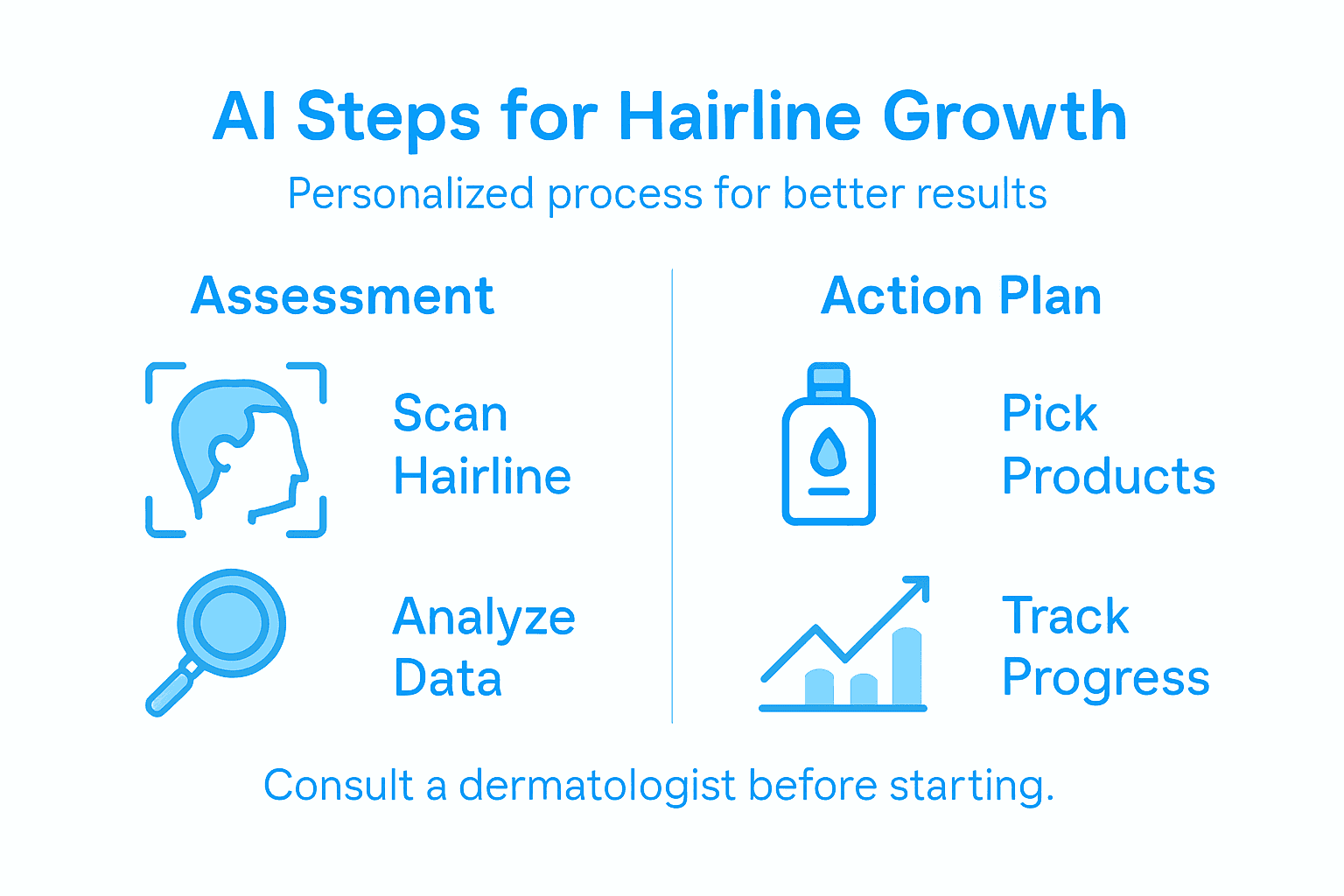 AI Steps for Hairline Growth

Personalized process for better results

Assessment

Scan Hairline

Analyze Data

Action Plan

Pick Products

Track Progress

Consult a dermatologist before starting.